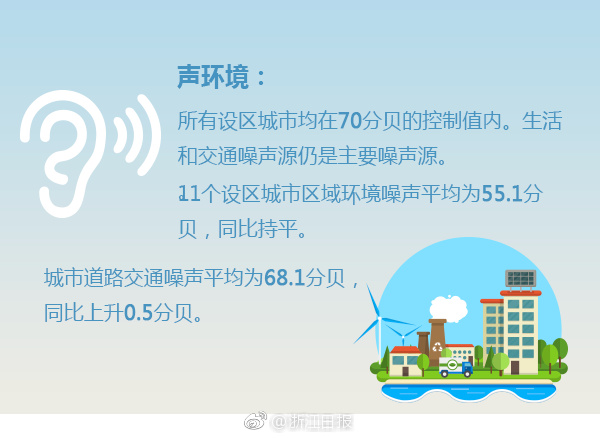 声环境：

所有设区城市均在70分贝的控制值内。生活和交通噪声源仍是主要噪声源。

11个设区城市区域环境噪声平均为55.1分贝，同比持平。

城市道路交通噪声平均为68.1分贝，同比上升0.5分贝。

@浙江日报